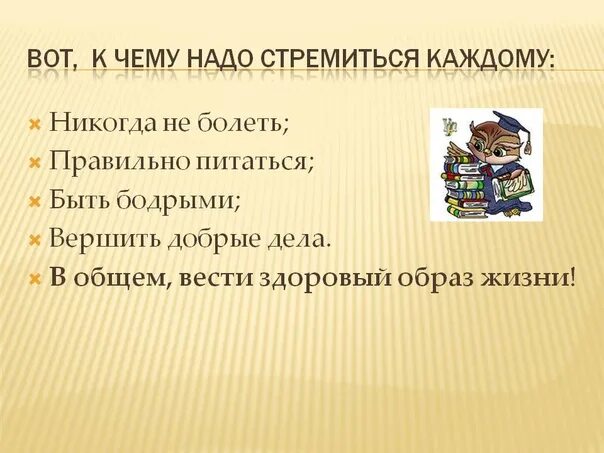 ВОТ, К ЧЕМУ НАДО СТРЕМИТЬСЯ КАЖДОМУ:

Никогда не болеть;
Правильно питаться;
Быть бодрыми;
Вершить добрые дела.
В общем, вести здоровый образ жизни!